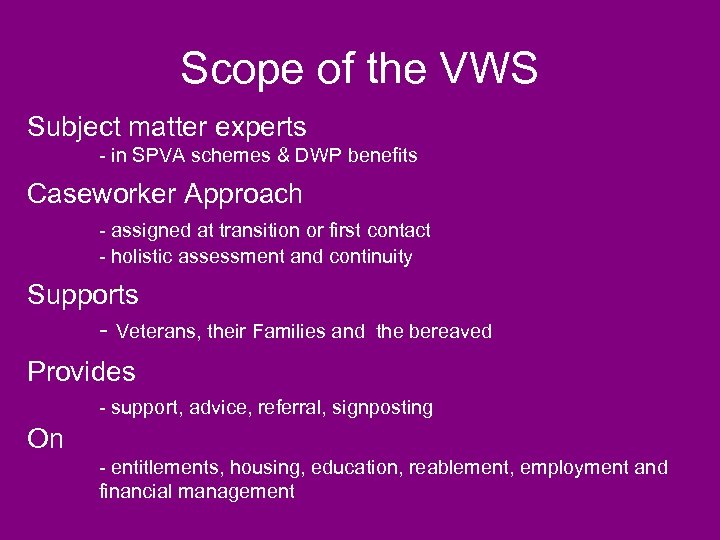 Scope of the VWS

Subject matter experts

- in SPVA schemes & DWP benefits

Caseworker Approach

- assigned at transition or first contact
- holistic assessment and continuity

Supports

- Veterans, their Families and the bereaved

Provides

- support, advice, referral, signposting

On

- entitlements, housing, education, reablement, employment and financial management